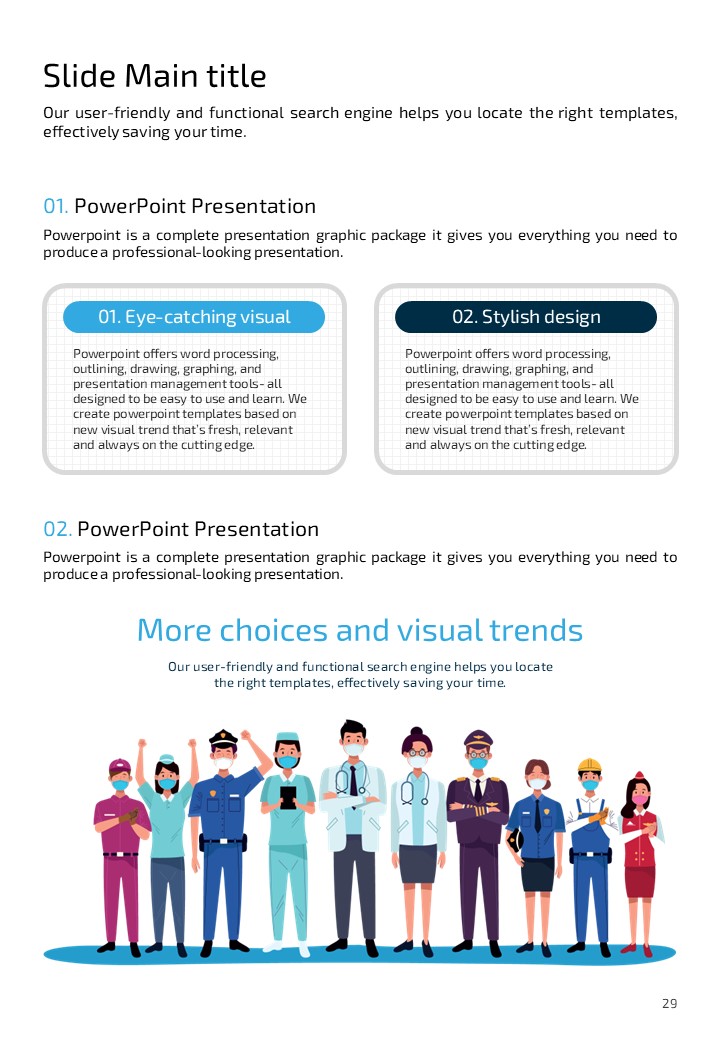 Slide Main title

Our user-friendly and functional search engine helps you locate the right templates, effectively saving your time.

01. PowerPoint Presentation

Powerpoint is a complete presentation graphic package it gives you everything you need to produce a professional-looking presentation.

01. Eye-catching visual

Powerpoint offers word processing, outlining, drawing, graphing, and presentation management tools- all designed to be easy to use and learn. We create powerpoint templates based on new visual trend that's fresh, relevant and always on the cutting edge.

02. Stylish design

Powerpoint offers word processing, outlining, drawing, graphing, and presentation management tools- all designed to be easy to use and learn. We create powerpoint templates based on new visual trend that's fresh, relevant and always on the cutting edge.

02. PowerPoint Presentation

Powerpoint is a complete presentation graphic package it gives you everything you need to produce a professional-looking presentation.

More choices and visual trends

Our user-friendly and functional search engine helps you locate the right templates, effectively saving your time.

29